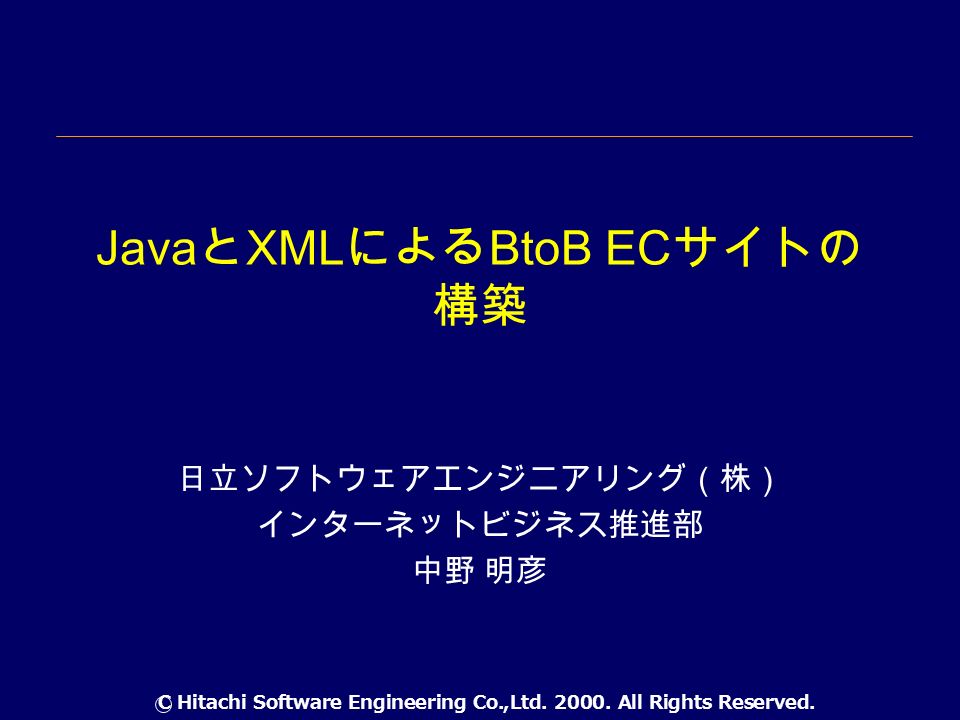 JavaとXMLによるBtoB ECサイトの構築

日立ソフトウェアエンジニアリング（株）
インターネットビジネス推進部
中野 明彦

© Hitachi Software Engineering Co.,Ltd. 2000. All Rights Reserved.